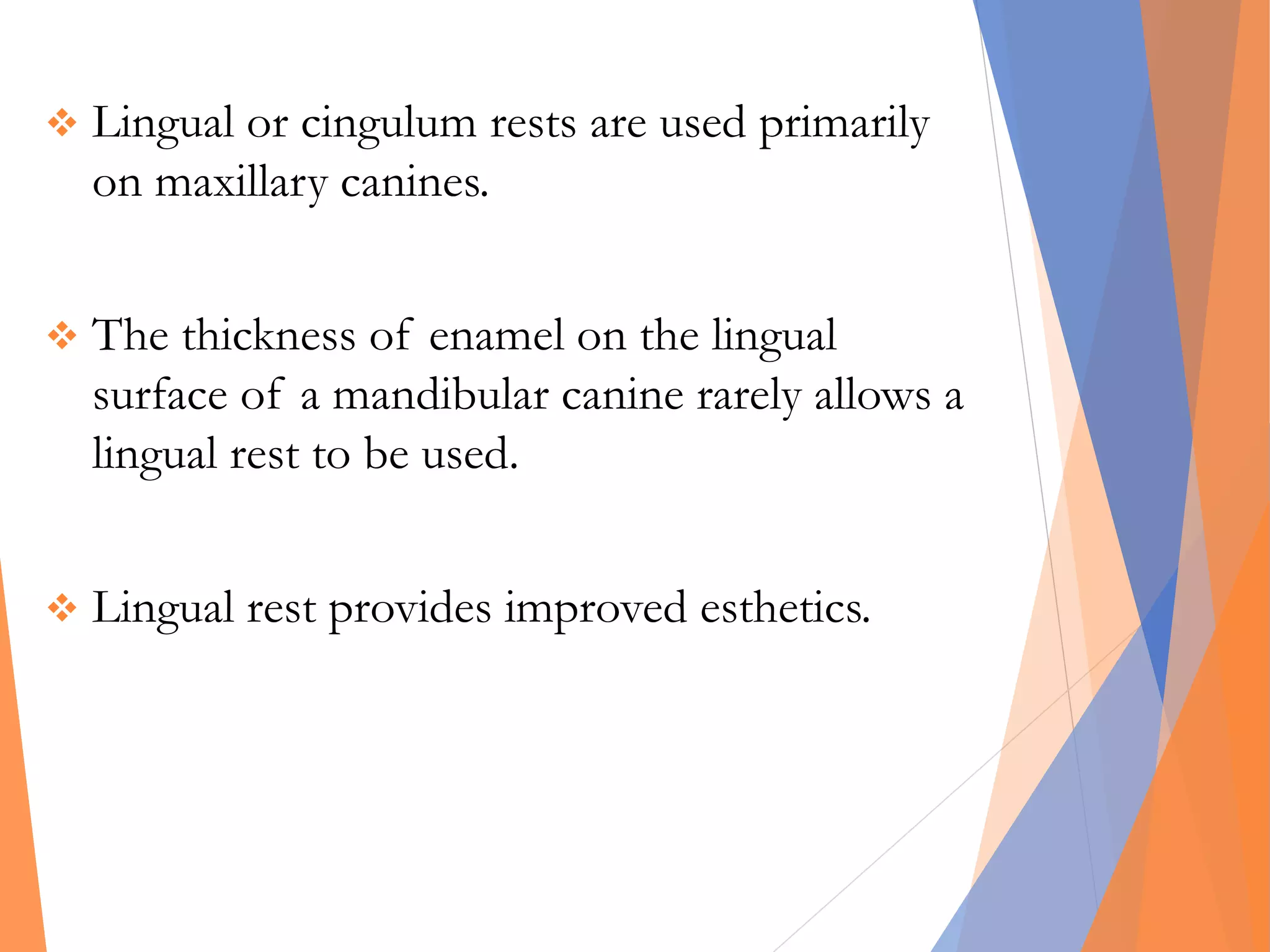 ❖ Lingual or cingulum rests are used primarily on maxillary canines.

❖ The thickness of enamel on the lingual surface of a mandibular canine rarely allows a lingual rest to be used.

❖ Lingual rest provides improved esthetics.